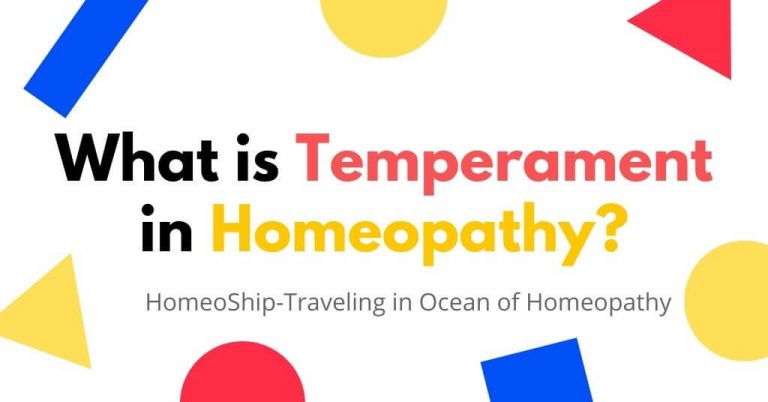 What is Temperament in Homeopathy?

HomeoShip-Traveling in Ocean of Homeopathy